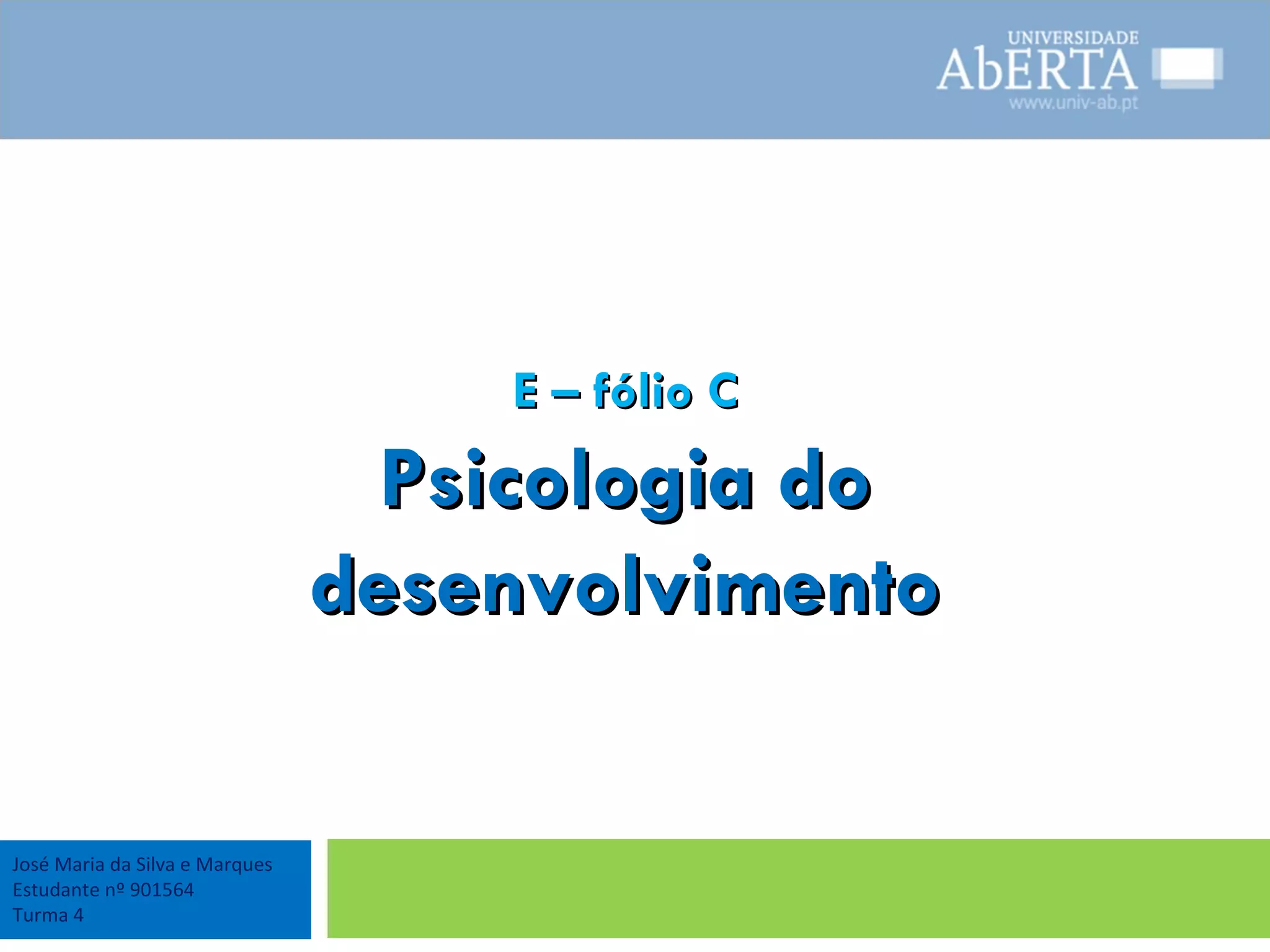 UNIVERSIDADE
AbERTA
www.univ-ab.pt

E – fólio C

Psicologia do desenvolvimento

José Maria da Silva e Marques
Estudante nº 901564
Turma 4